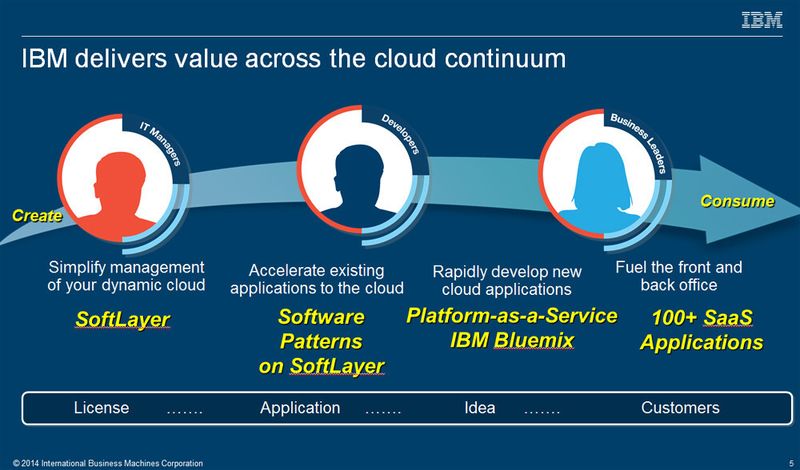 IBM

IBM delivers value across the cloud continuum

IT Managers

Developers

Business Leaders

Create

Consume

Simplify management of your dynamic cloud

SoftLayer

Accelerate existing applications to the cloud

Software Patterns on SoftLayer

Rapidly develop new cloud applications

Platform-as-a-Service IBM Bluemix

Fuel the front and back office

100+ SaaS Applications

License ……. Application ……. Idea ……. Customers

© 2014 International Business Machines Corporation

5